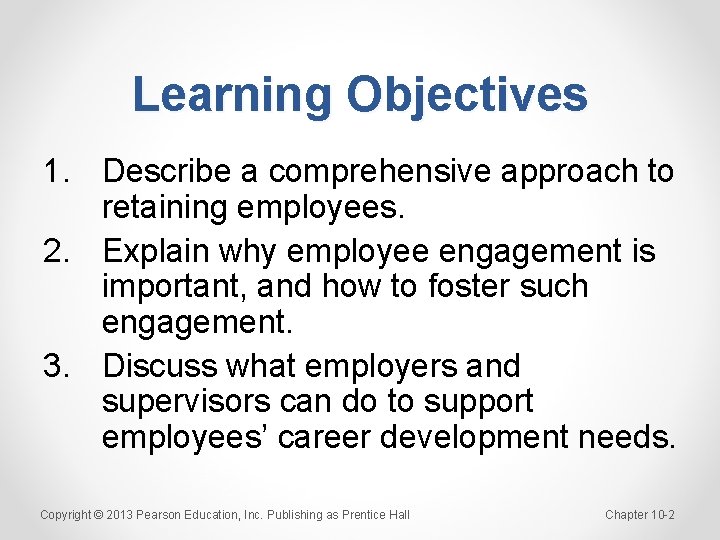 Learning Objectives

1. Describe a comprehensive approach to retaining employees.
2. Explain why employee engagement is important, and how to foster such engagement.
3. Discuss what employers and supervisors can do to support employees’ career development needs.

Copyright © 2013 Pearson Education, Inc. Publishing as Prentice Hall

Chapter 10-2